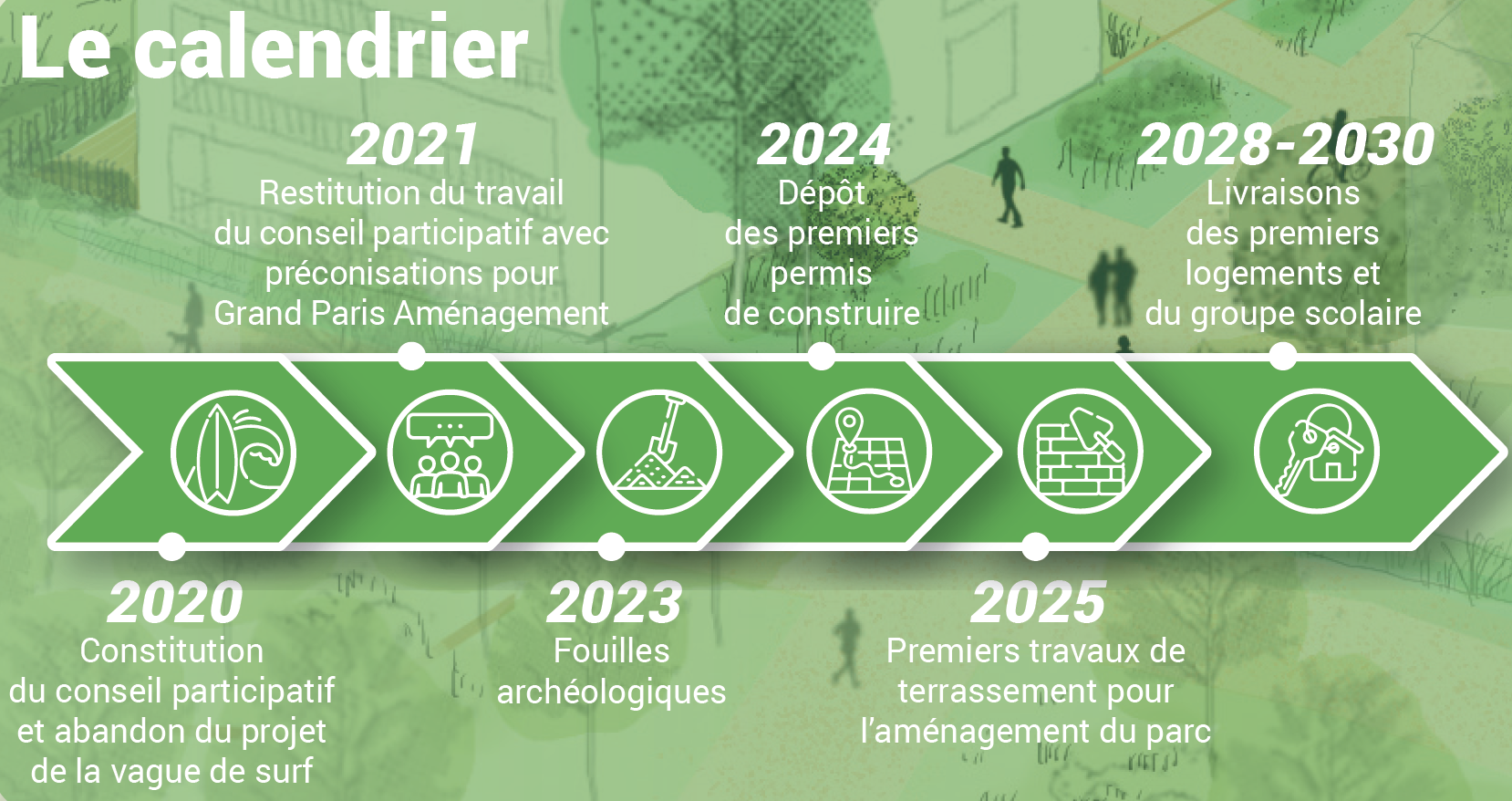 Le calendrier

2021
Restitution du travail du conseil participatif avec préconisations pour Grand Paris Aménagement

2024
Dépôt des premiers permis de construire

2028-2030
Livraisons des premiers logements et du groupe scolaire

2020
Constitution du conseil participatif et abandon du projet de la vague de surf

2023
Fouilles archéologiques

2025
Premiers travaux de terrassement pour l'aménagement du parc